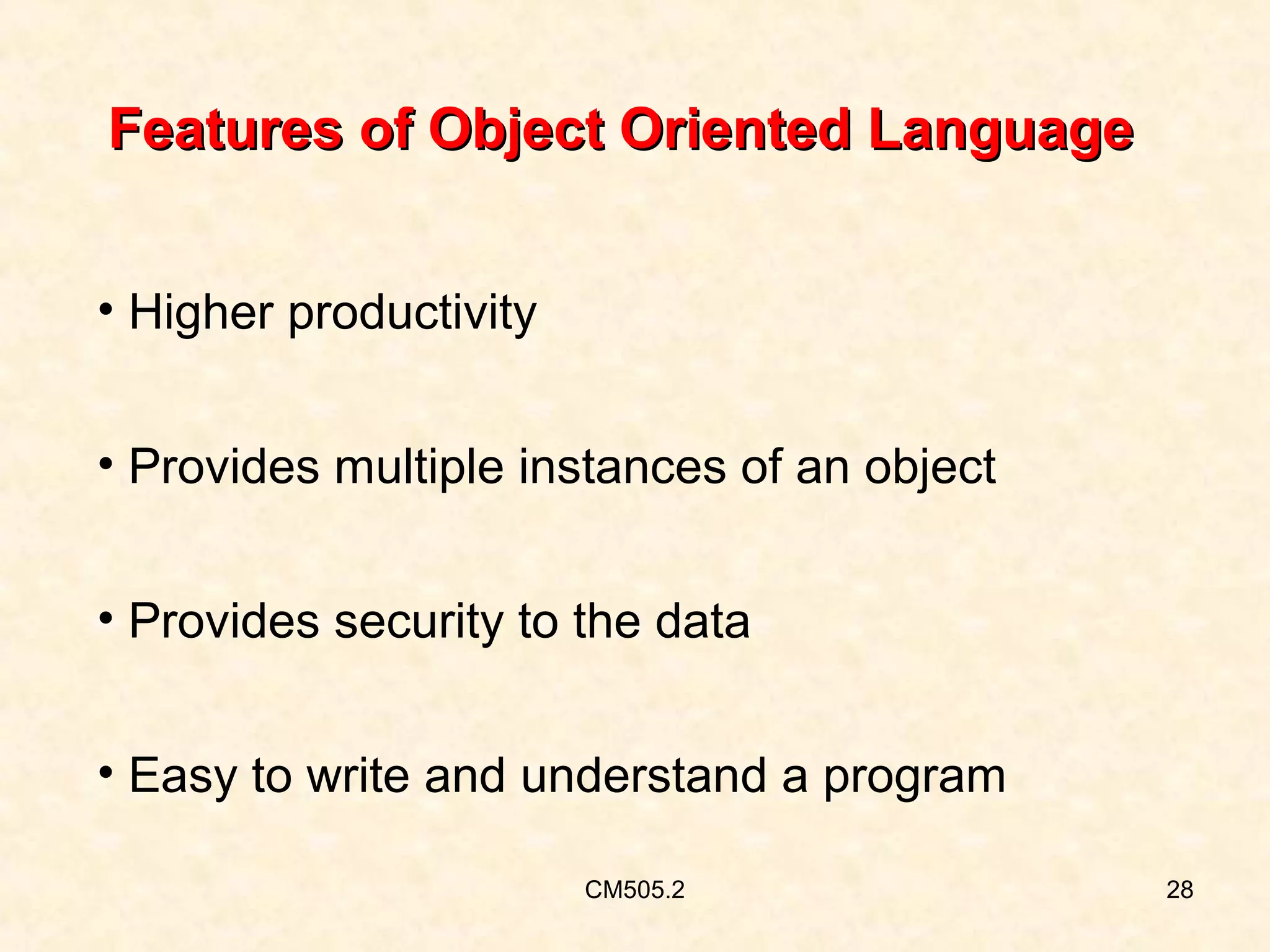 Features of Object Oriented Language

• Higher productivity

• Provides multiple instances of an object

• Provides security to the data

• Easy to write and understand a program

CM505.2

28